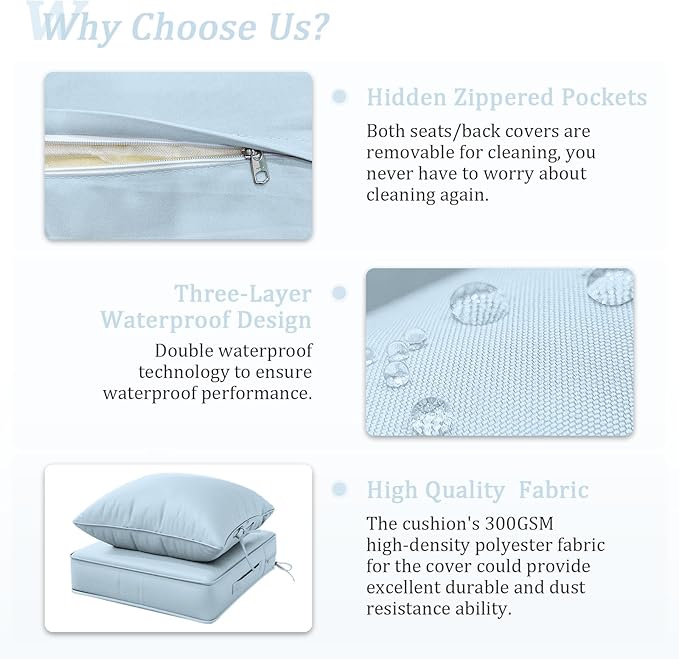 Why Choose Us?

Hidden Zippered Pockets

Both seats/back covers are removable for cleaning, you never have to worry about cleaning again.

Three-Layer Waterproof Design

Double waterproof technology to ensure waterproof performance.

High Quality Fabric

The cushion's 300GSM high-density polyester fabric for the cover could provide excellent durable and dust resistance ability.